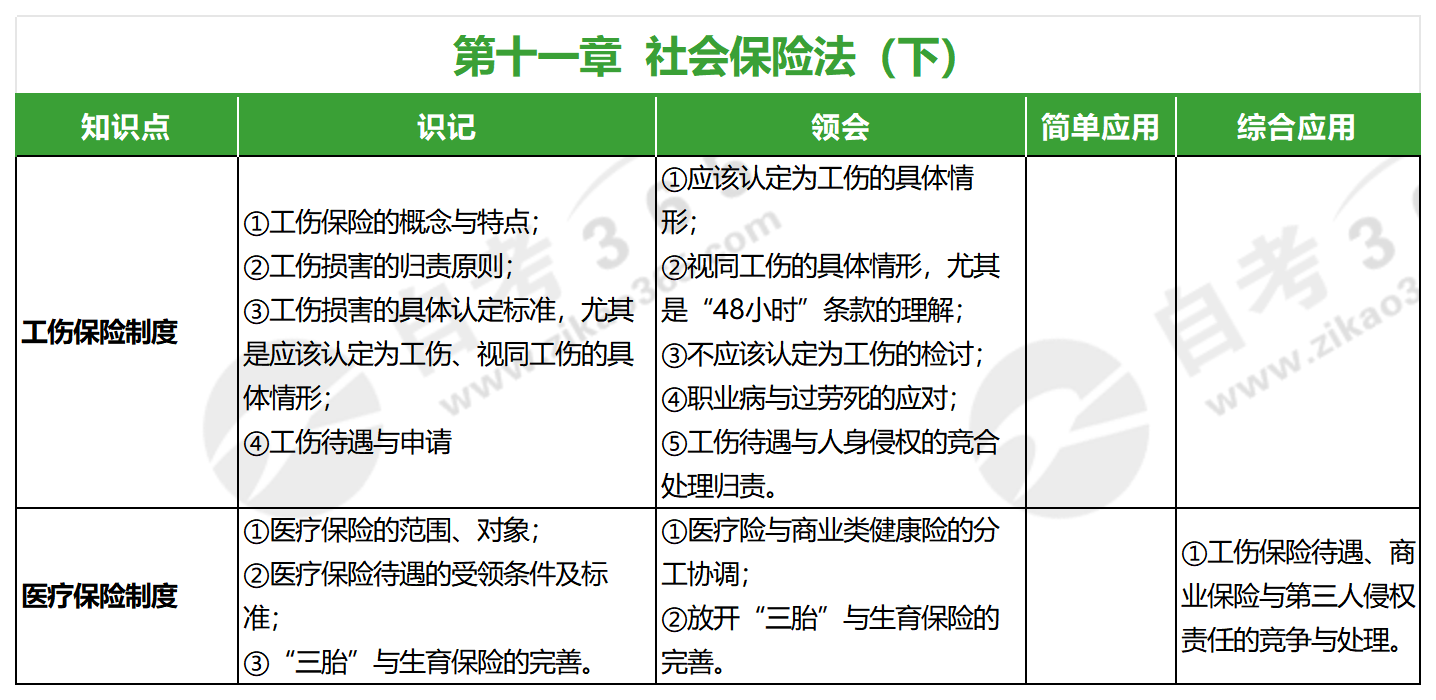 第十一章 社会保险法（下）

| 知识点 | 识记 | 领会 | 简单应用 | 综合应用 |
|---|---|---|---|---|
| 工伤保险制度 | ①工伤保险的概念与特点；②工伤损害的归责原则；③工伤损害的具体认定标准，尤其是应该认定为工伤、视同工伤的具体情形；④工伤待遇与申请 | ①应该认定为工伤的具体情形；②视同工伤的具体情形，尤其是“48小时”条款的理解；③不应该认定为工伤的检讨；④职业病与过劳死的应对；⑤工伤待遇与人身侵权的竞合处理归责。 | | |
| 医疗保险制度 | ①医疗保险的范围、对象；②医疗保险待遇的受领条件及标准；③“三胎”与生育保险的完善。 | ①医疗险与商业类健康险的分工协调；②放开“三胎”与生育保险的完善。 | | ①工伤保险待遇、商业保险与第三人侵权责任的竞争与处理。 |

自考365 www.zikao365.com
自考3 www.zikao3